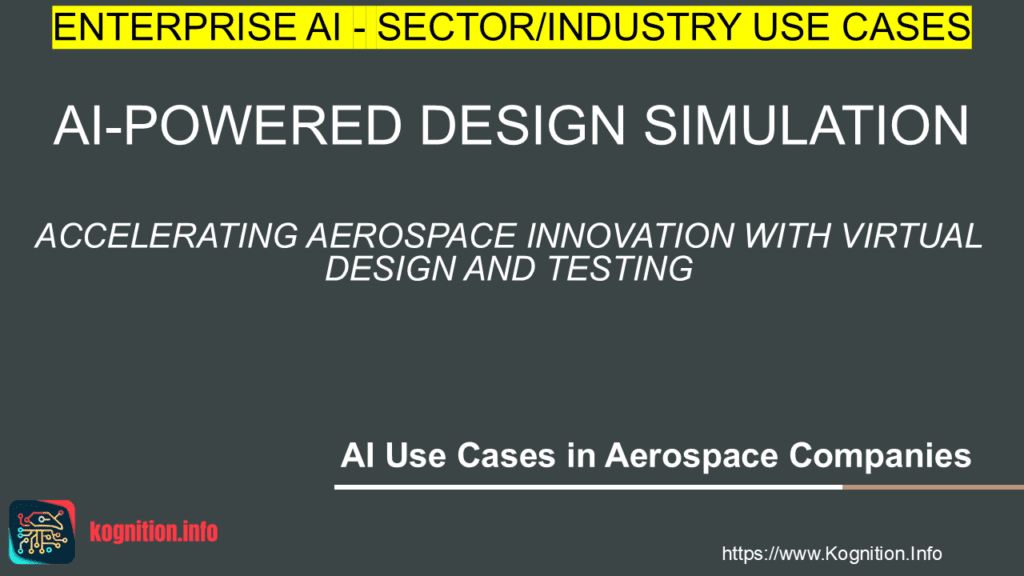 ENTERPRISE AI - SECTOR/INDUSTRY USE CASES

AI-POWERED DESIGN SIMULATION

ACCELERATING AEROSPACE INNOVATION WITH VIRTUAL DESIGN AND TESTING

AI Use Cases in Aerospace Companies

kognition.info

https://www.Kognition.Info